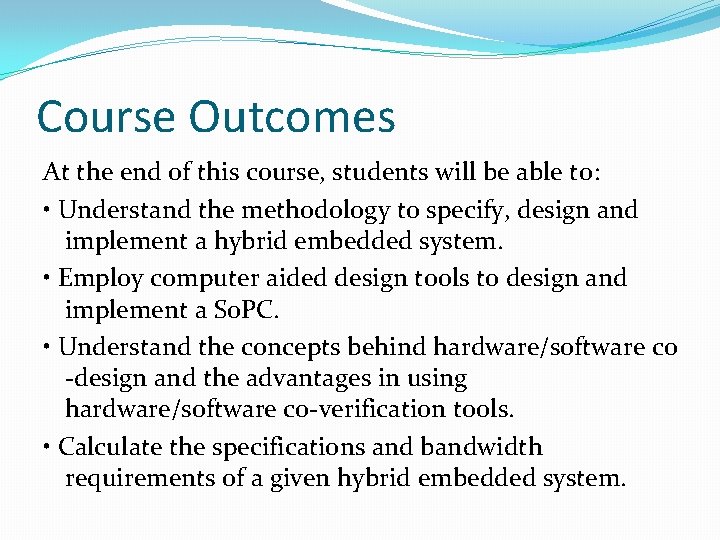 Course Outcomes

At the end of this course, students will be able to:

• Understand the methodology to specify, design and implement a hybrid embedded system.

• Employ computer aided design tools to design and implement a SoPC.

• Understand the concepts behind hardware/software co -design and the advantages in using hardware/software co-verification tools.

• Calculate the specifications and bandwidth requirements of a given hybrid embedded system.